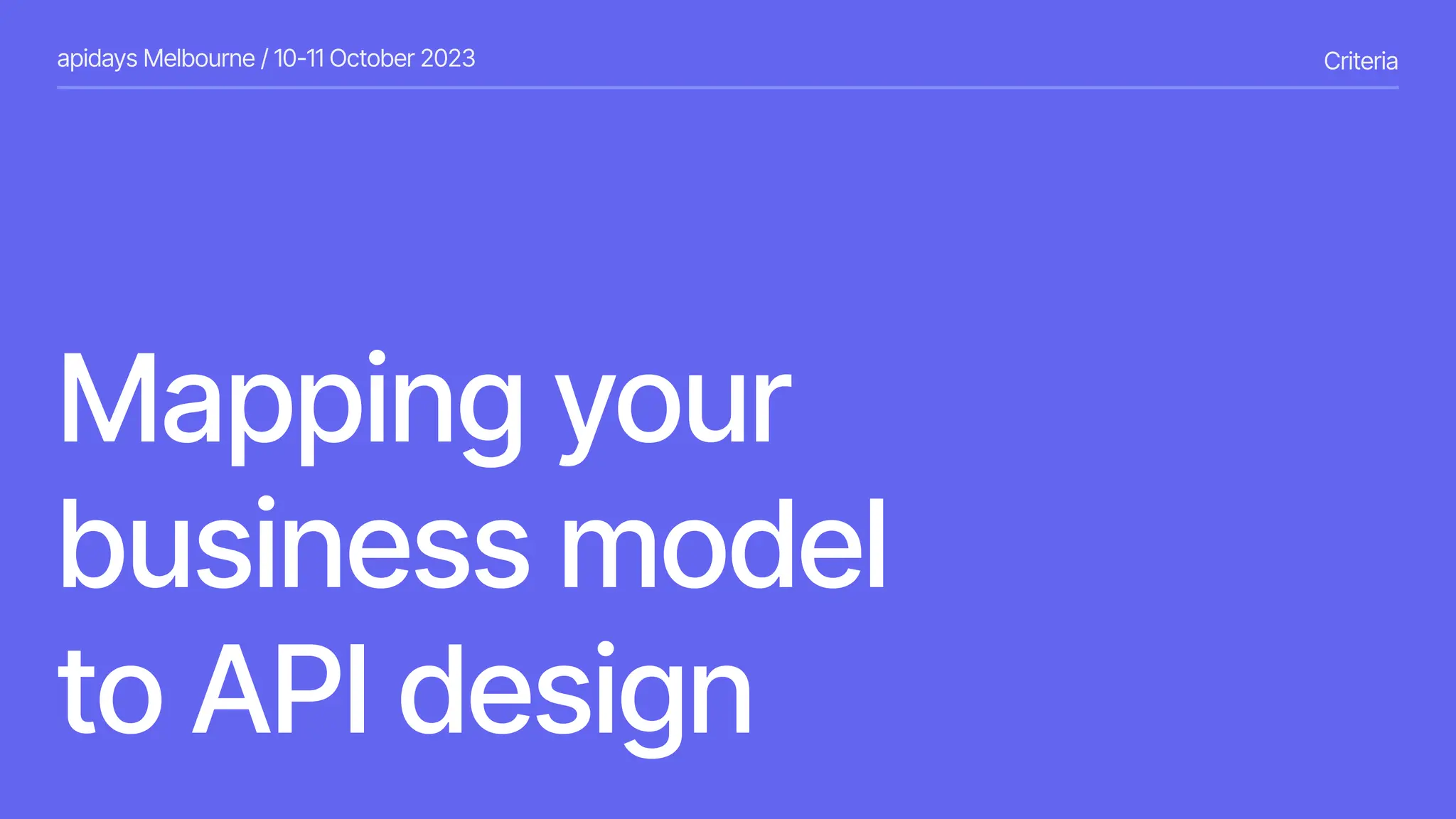 apidays Melbourne / 10-11 October 2023

Criteria

Mapping your business model to API design